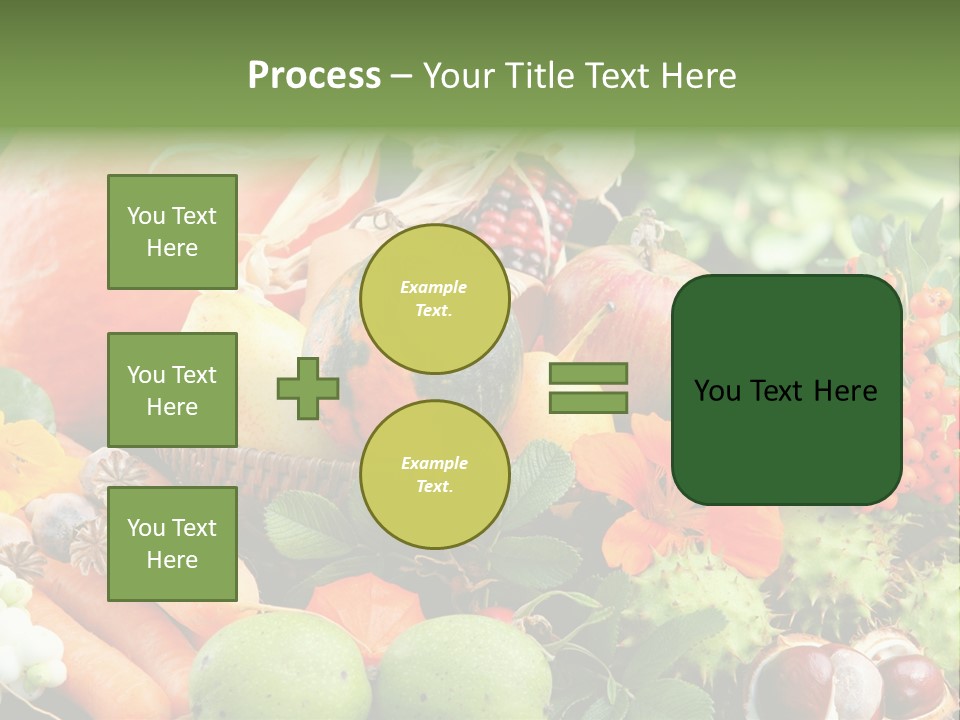 Process – Your Title Text Here

You Text Here

You Text Here

You Text Here

Example Text.

Example Text.

You Text Here